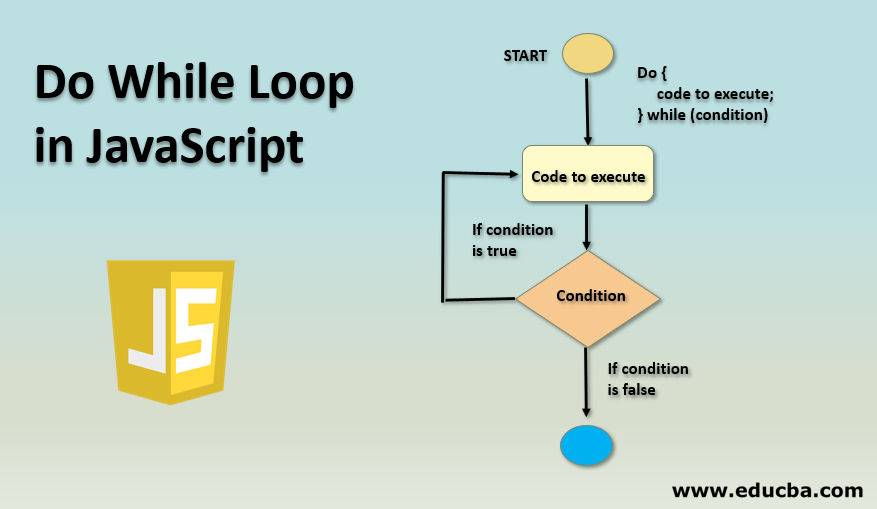 Do While Loop in JavaScript

JS

START

Do {
code to execute;
} while (condition)

Code to execute

If condition is true

Condition

If condition is false

www.educba.com